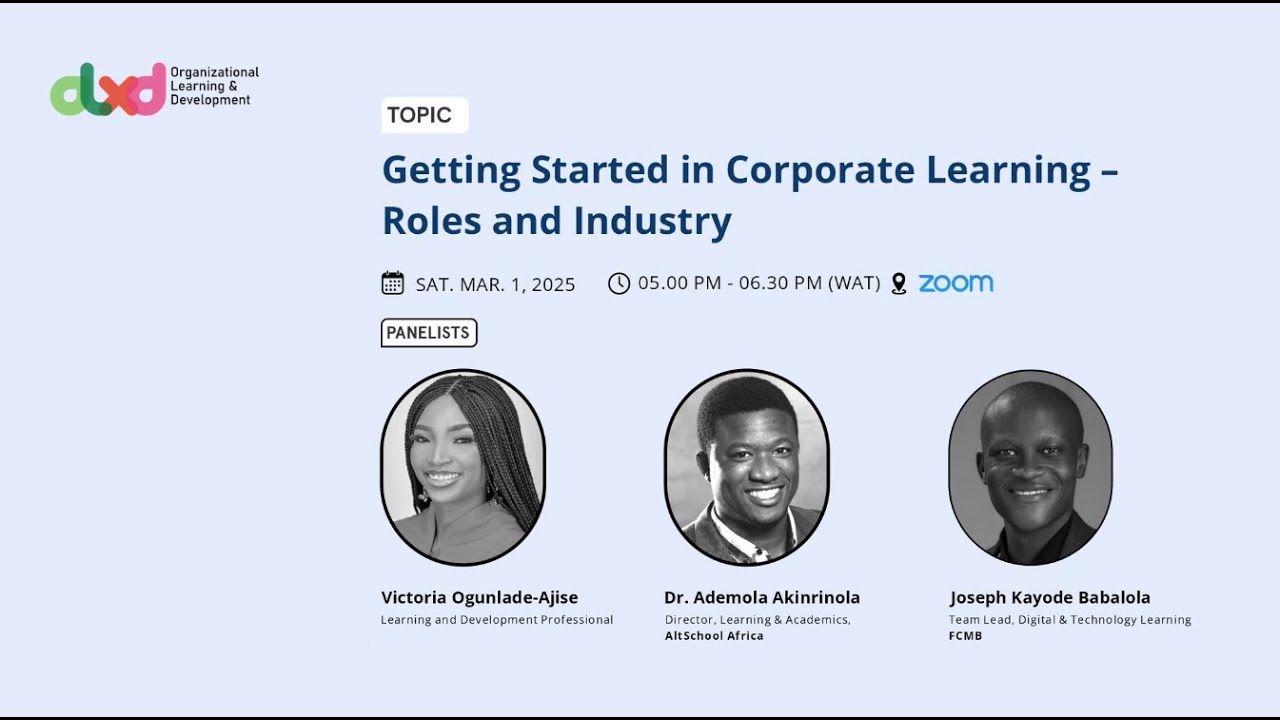 olxd Organizational Learning & Development

TOPIC

Getting Started in Corporate Learning – Roles and Industry

SAT. MAR. 1, 2025 05.00 PM - 06.30 PM (WAT) zoom

PANELISTS

Victoria Ogunlade-Ajise
Learning and Development Professional

Dr. Ademola Akinrinola
Director, Learning & Academics, AltSchool Africa

Joseph Kayode Babalola
Team Lead, Digital & Technology Learning FCMB